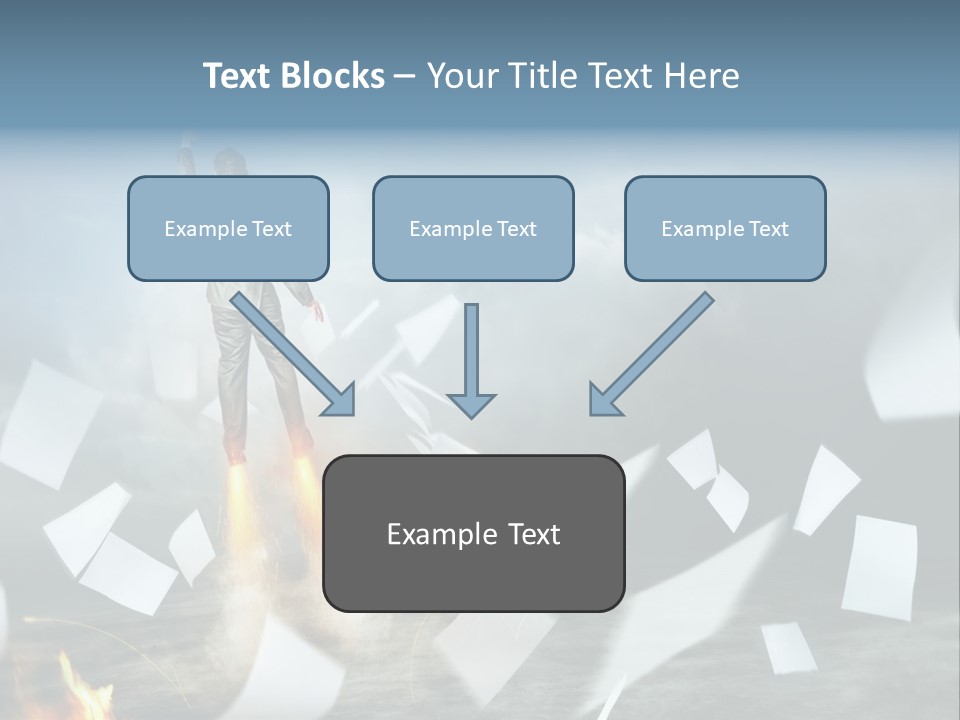 Text Blocks – Your Title Text Here

Example Text

Example Text

Example Text

Example Text